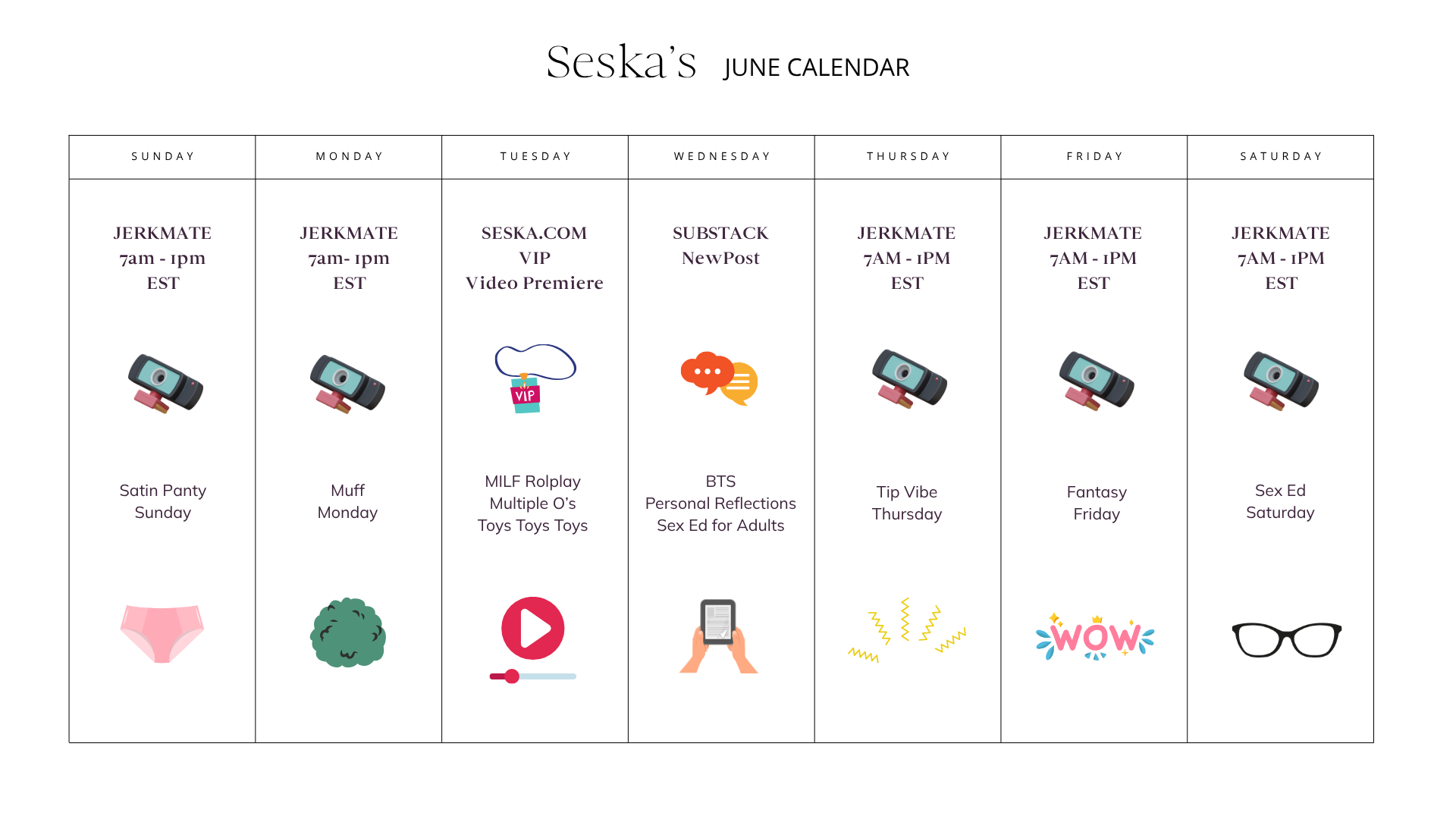 Seska's JUNE CALENDAR

| SUNDAY | MONDAY | TUESDAY | WEDNESDAY | THURSDAY | FRIDAY | SATURDAY |
|---|---|---|---|---|---|---|
| JERKMATE 7am - 1pm EST | JERKMATE 7am- 1pm EST | SESKA.COM VIP Video Premiere | SUBSTACK NewPost | JERKMATE 7AM - 1PM EST | JERKMATE 7AM - 1PM EST | JERKMATE 7AM - 1PM EST |
| | | VIP | | | | |
| Satin Panty Sunday | Muff Monday | MILF Rolplay Multiple O's Toys Toys Toys | BTS Personal Reflections Sex Ed for Adults | Tip Vibe Thursday | Fantasy Friday | Sex Ed Saturday |
| | | | | | WOW | |